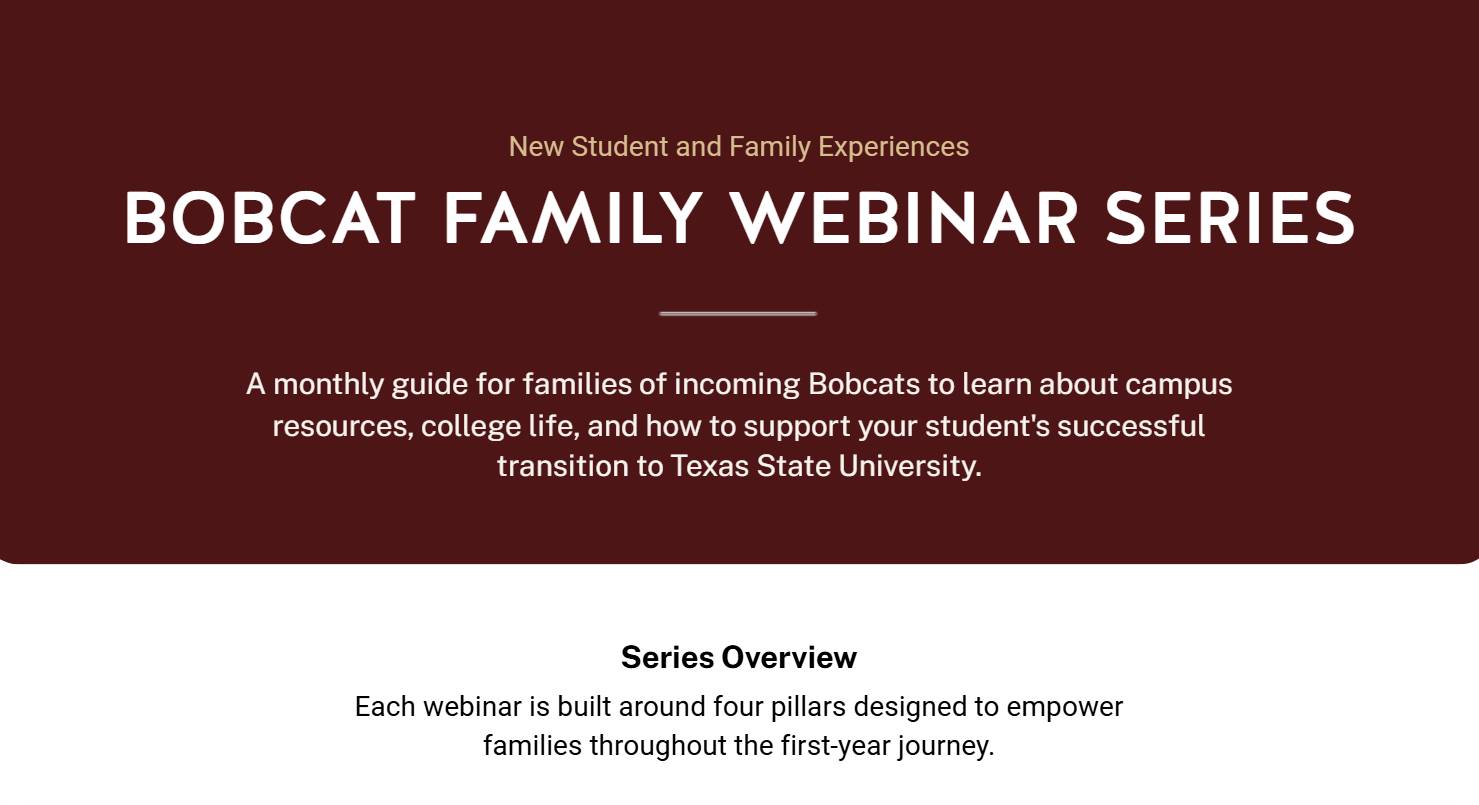 New Student and Family Experiences

BOBCAT FAMILY WEBINAR SERIES

A monthly guide for families of incoming Bobcats to learn about campus resources, college life, and how to support your student's successful transition to Texas State University.

Series Overview

Each webinar is built around four pillars designed to empower families throughout the first-year journey.